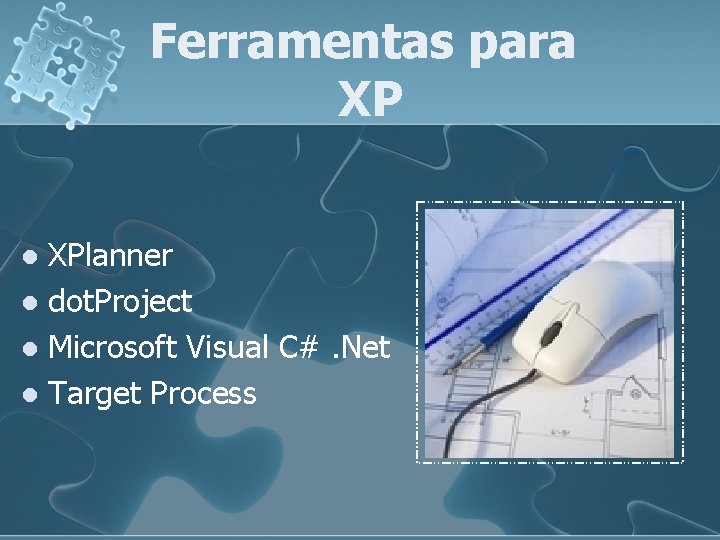 Ferramentas para XP

- XPlanner
- dotProject
- Microsoft Visual C# .Net
- Target Process